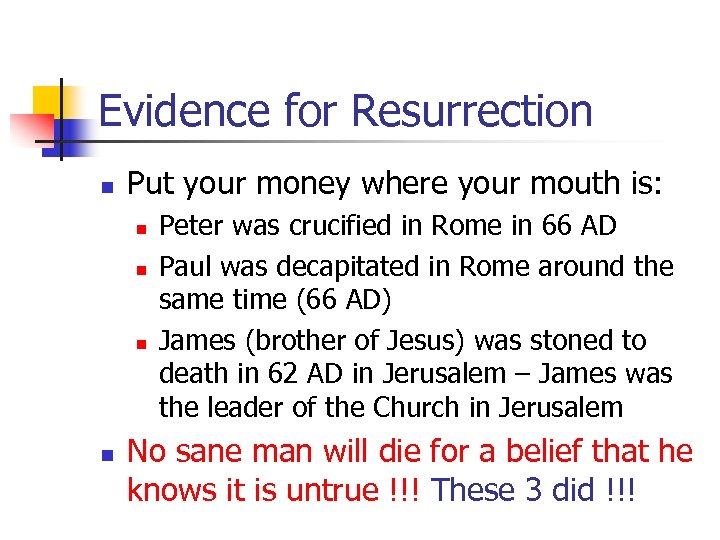 Evidence for Resurrection

- Put your money where your mouth is:
  - Peter was crucified in Rome in 66 AD
  - Paul was decapitated in Rome around the same time (66 AD)
  - James (brother of Jesus) was stoned to death in 62 AD in Jerusalem – James was the leader of the Church in Jerusalem
- No sane man will die for a belief that he knows it is untrue !!! These 3 did !!!